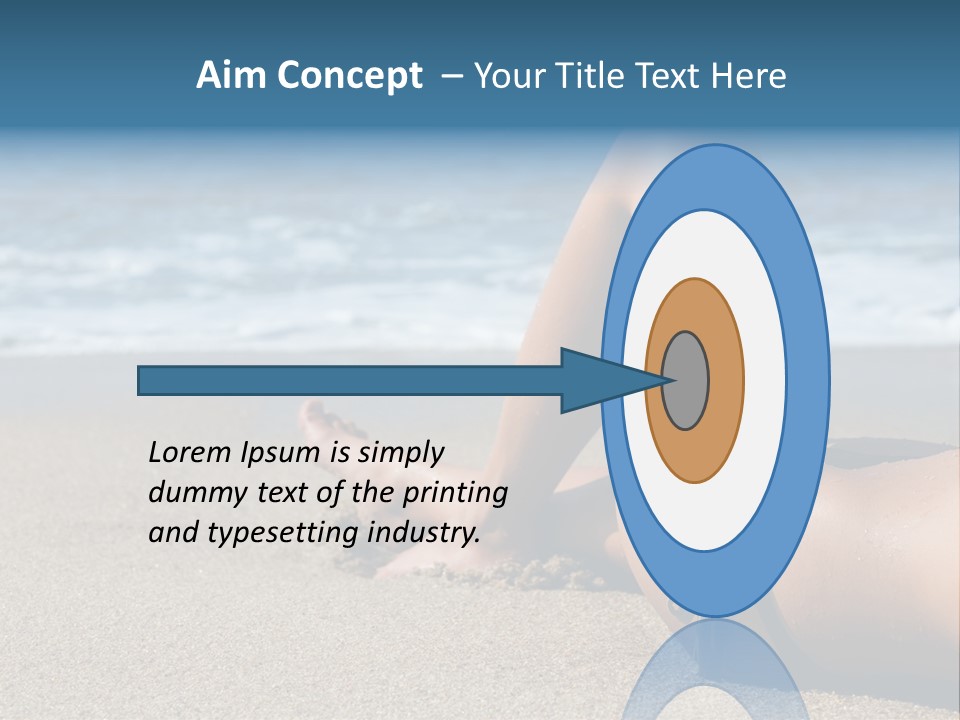 Aim Concept – Your Title Text Here

Lorem Ipsum is simply dummy text of the printing and typesetting industry.